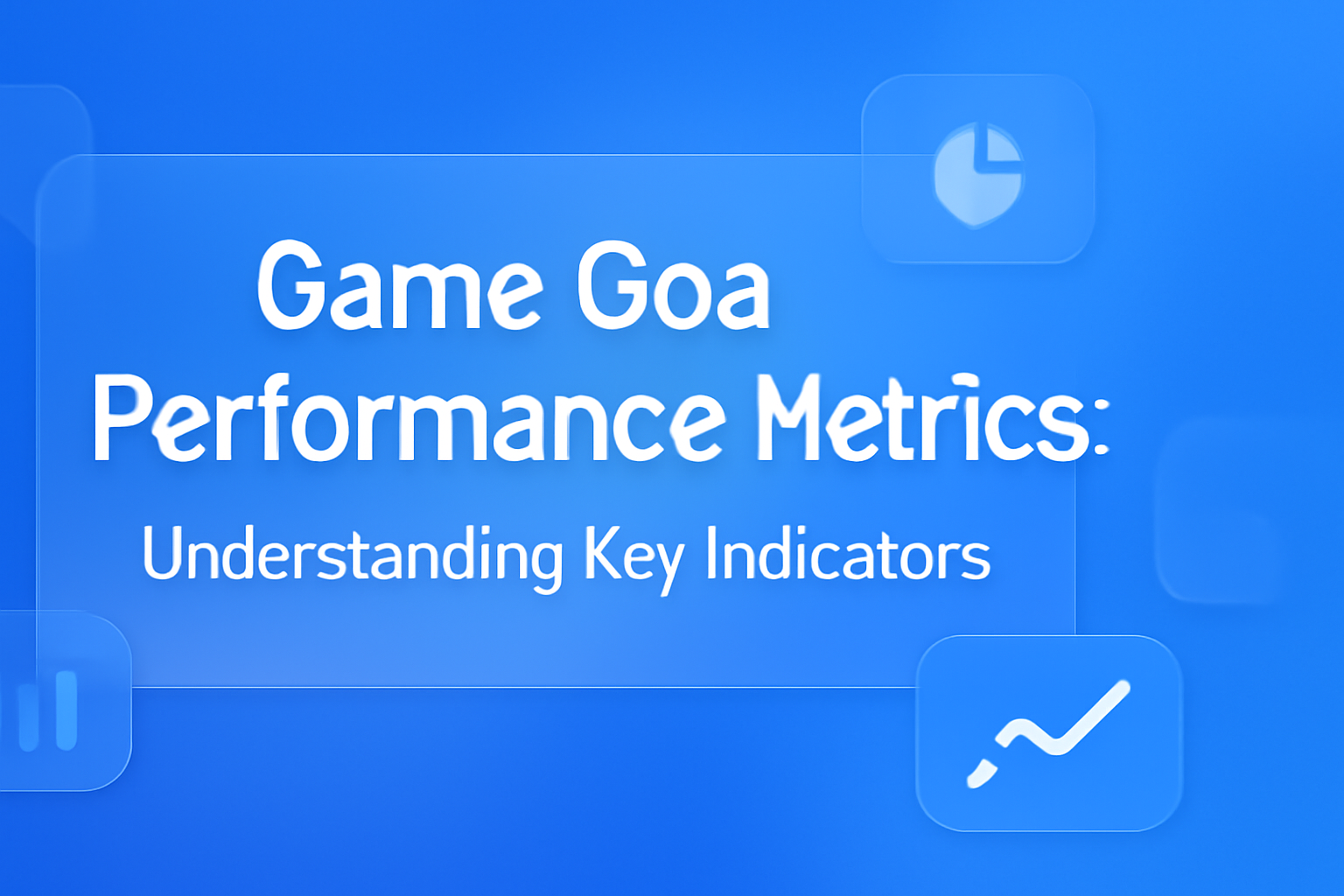 Game Goa Performance Metrics:

Understanding Key Indicators